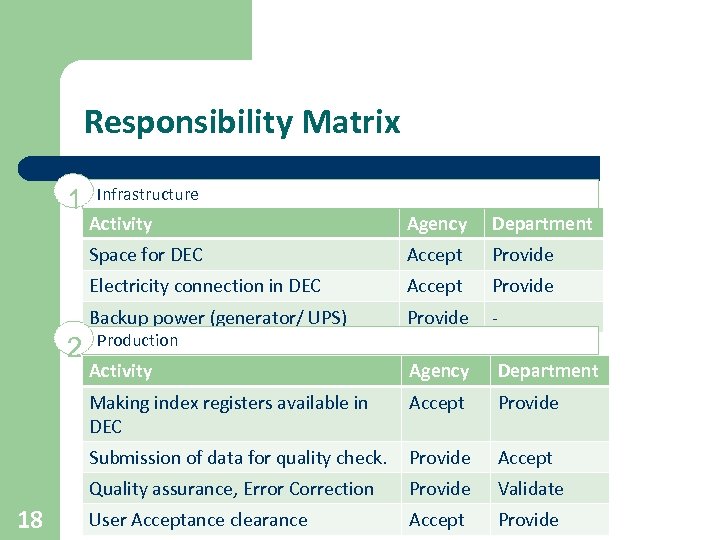 Responsibility Matrix

1 Infrastructure

| Activity | Agency | Department |
|---|---|---|
| Space for DEC | Accept | Provide |
| Electricity connection in DEC | Accept | Provide |
| Backup power (generator/ UPS) | Provide | - |

2 Production

| Activity | Agency | Department |
|---|---|---|
| Making index registers available in DEC | Accept | Provide |
| Submission of data for quality check. | Provide | Accept |
| Quality assurance, Error Correction | Provide | Validate |
| User Acceptance clearance | Accept | Provide |

18